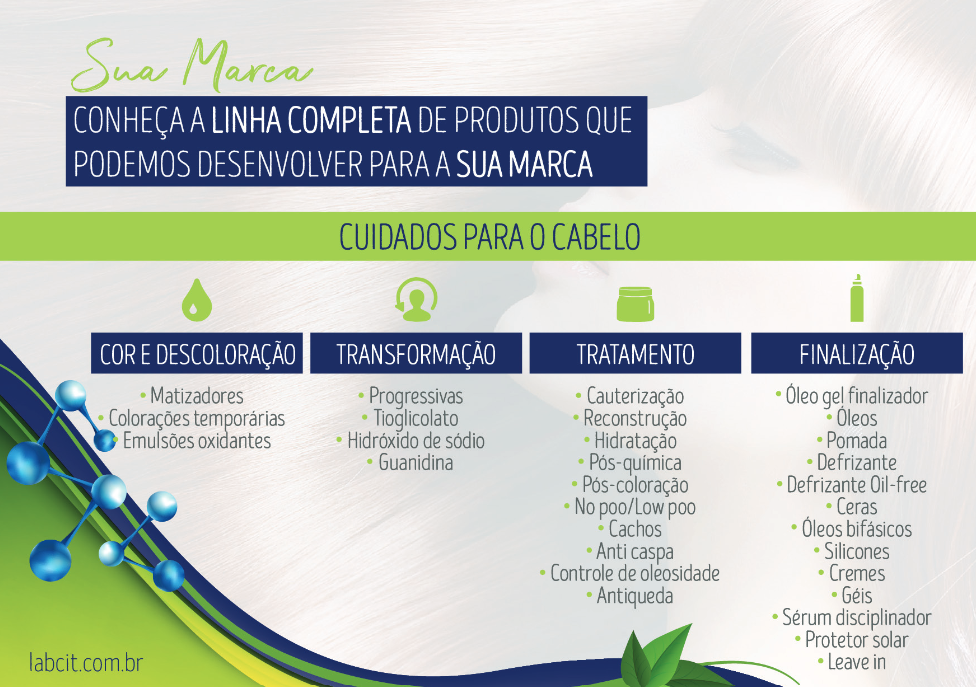 Sua Marca

CONHEÇA A LINHA COMPLETA DE PRODUTOS QUE PODEMOS DESENVOLVER PARA A SUA MARCA

CUIDADOS PARA O CABELO

COR E DESCOLORAÇÃO
• Matizadores
• Colorações temporárias
• Emulsões oxidantes

TRANSFORMAÇÃO
• Progressivas
• Tioglicolato
• Hidróxido de sódio
• Guanidina

TRATAMENTO
• Cauterização
• Reconstrução
• Hidratação
• Pós-química
• Pós-coloração
• No poo/Low poo
• Cachos
• Anti caspa
• Controle de oleosidade
• Antiqueda

FINALIZAÇÃO
• Óleo gel finalizador
• Óleos
• Pomada
• Defrizante
• Defrizante Oil-free
• Ceras
• Óleos bifásicos
• Silicones
• Cremes
• Géis
• Sérum disciplinador
• Protetor solar
• Leave in

labcit.com.br